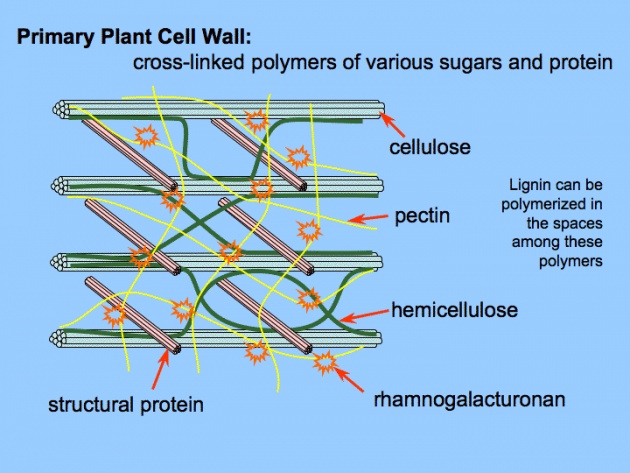 Primary Plant Cell Wall:
cross-linked polymers of various sugars and protein

cellulose

Lignin can be polymerized in the spaces among these polymers

pectin

hemicellulose

structural protein

rhamnogalacturonan